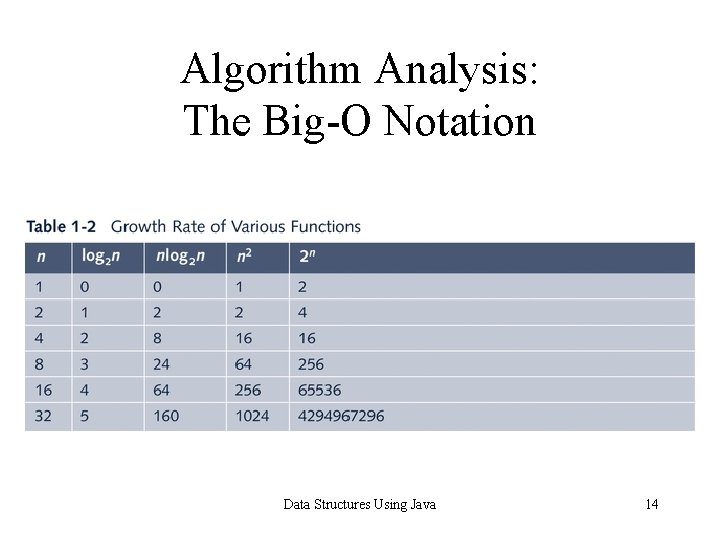 Algorithm Analysis:
The Big-O Notation

Table 1-2 Growth Rate of Various Functions

| $n$ | $\log_2 n$ | $n\log_2 n$ | $n^2$ | $2^n$ |
|---|---|---|---|---|
| 1 | 0 | 0 | 1 | 2 |
| 2 | 1 | 2 | 2 | 4 |
| 4 | 2 | 8 | 16 | 16 |
| 8 | 3 | 24 | 64 | 256 |
| 16 | 4 | 64 | 256 | 65536 |
| 32 | 5 | 160 | 1024 | 4294967296 |

Data Structures Using Java

14